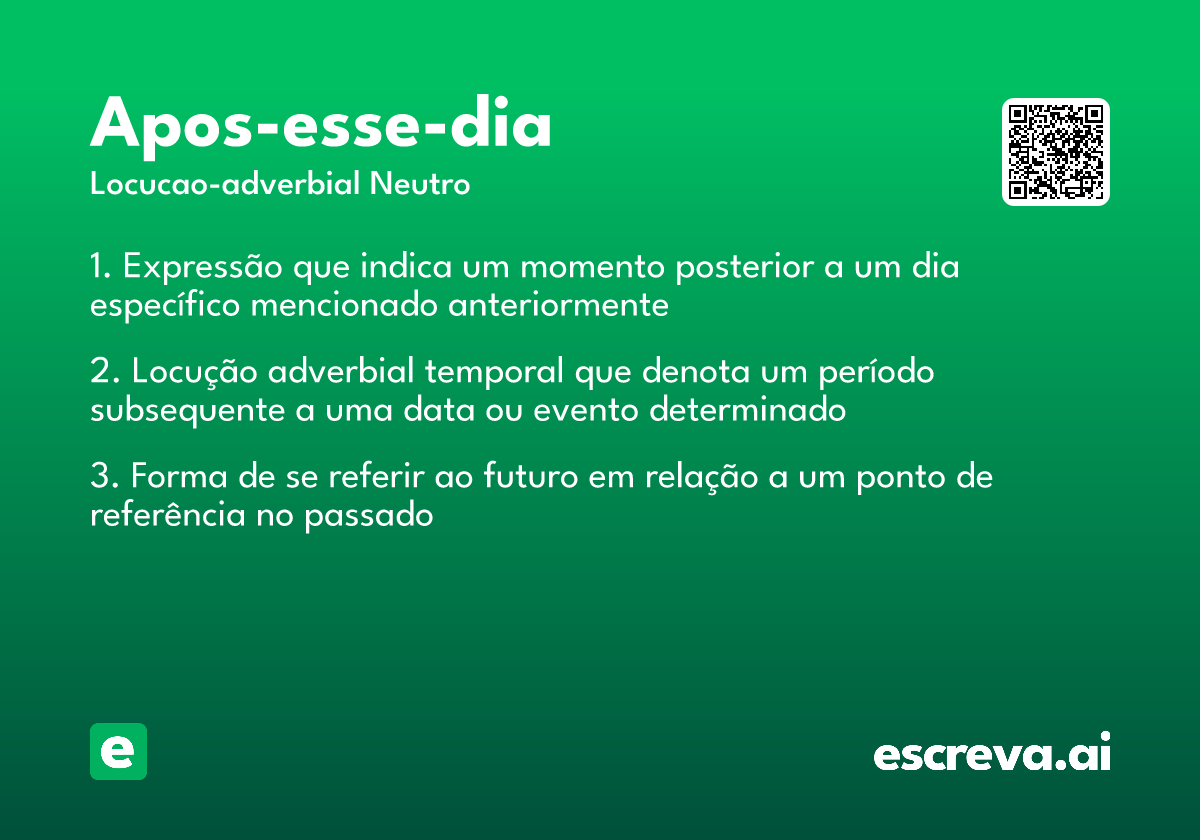 Apos-esse-dia
Locucao-adverbial Neutro

1. Expressão que indica um momento posterior a um dia específico mencionado anteriormente

2. Locução adverbial temporal que denota um período subsequente a uma data ou evento determinado

3. Forma de se referir ao futuro em relação a um ponto de referência no passado

e

escreva.ai